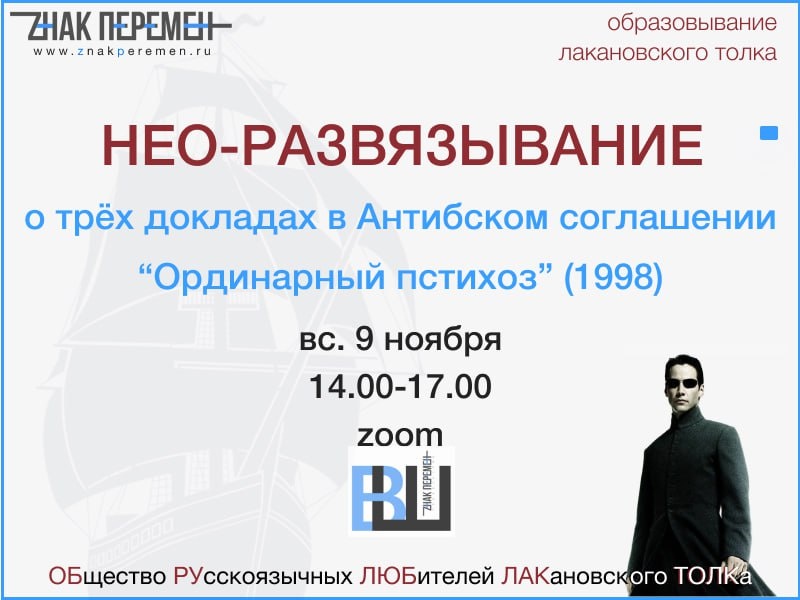 ZНАК ПЕРЕМЕН
www.znakperemen.ru

образовывание лакановского толка

НЕО-РАЗВЯЗЫВАНИЕ

о трёх докладах в Антибском соглашении

“Ординарный пстихоз” (1998)

вс. 9 ноября
14.00-17.00
zoom

ВШ
ZНАК ПЕРЕМЕН

ОБщество РУсскоязычных ЛЮБителей ЛАКановского ТОЛКа